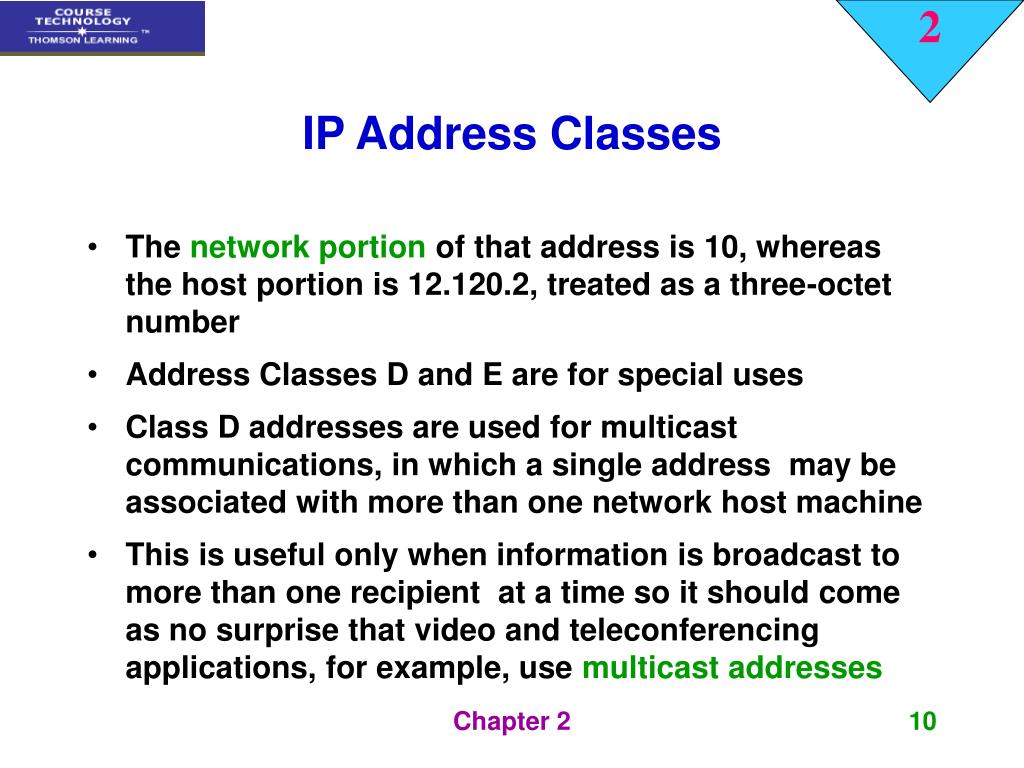 COURSE TECHNOLOGY
THOMSON LEARNING ™

2

IP Address Classes

• The network portion of that address is 10, whereas the host portion is 12.120.2, treated as a three-octet number
• Address Classes D and E are for special uses
• Class D addresses are used for multicast communications, in which a single address may be associated with more than one network host machine
• This is useful only when information is broadcast to more than one recipient at a time so it should come as no surprise that video and teleconferencing applications, for example, use multicast addresses

Chapter 2

10